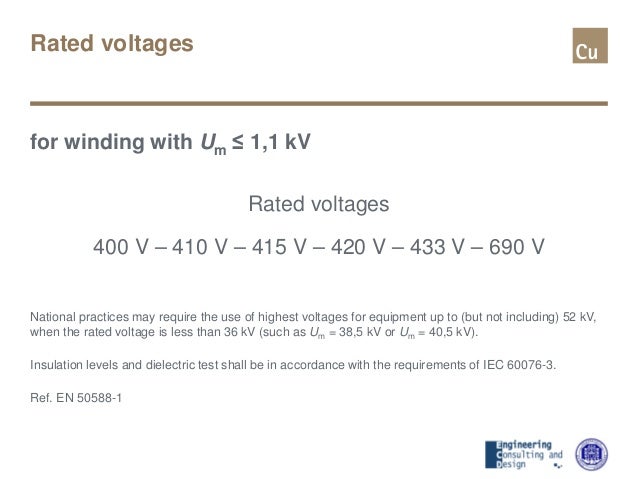 Rated voltages

Cu

for winding with $U_m \leq 1,1$ kV

Rated voltages

400 V – 410 V – 415 V – 420 V – 433 V – 690 V

National practices may require the use of highest voltages for equipment up to (but not including) 52 kV, when the rated voltage is less than 36 kV (such as $U_m = 38,5$ kV or $U_m = 40,5$ kV).

Insulation levels and dielectric test shall be in accordance with the requirements of IEC 60076-3.

Ref. EN 50588-1

Engineering Consulting and Design